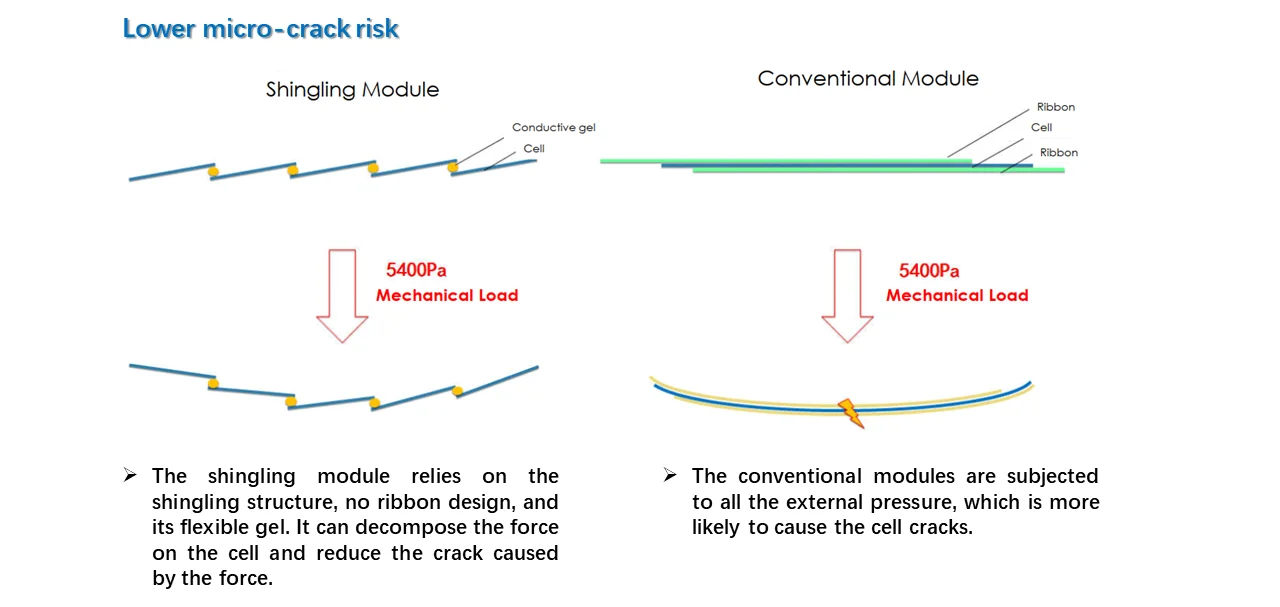 Lower micro-crack risk

Shingling Module

Conductive gel
Cell

5400Pa
Mechanical Load

➢ The shingling module relies on the shingling structure, no ribbon design, and its flexible gel. It can decompose the force on the cell and reduce the crack caused by the force.

Conventional Module

Ribbon
Cell
Ribbon

5400Pa
Mechanical Load

➢ The conventional modules are subjected to all the external pressure, which is more likely to cause the cell cracks.